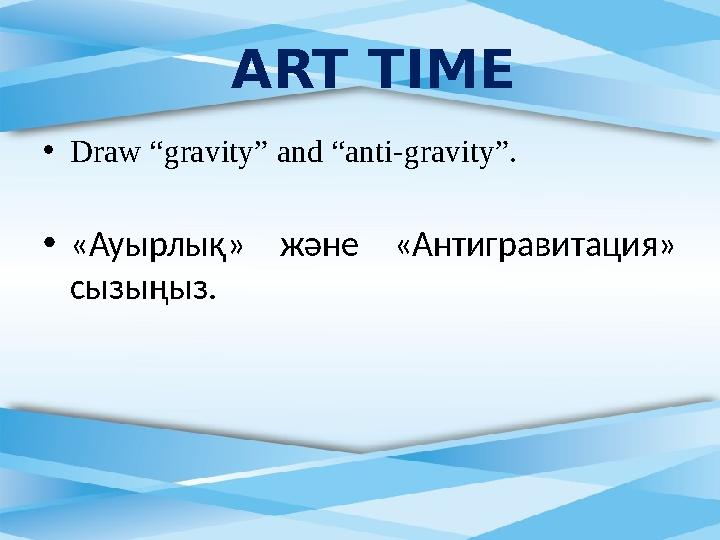 ART TIME

• Draw “gravity” and “anti-gravity”.

• «Ауырлық» және «Антигравитация» сызыңыз.